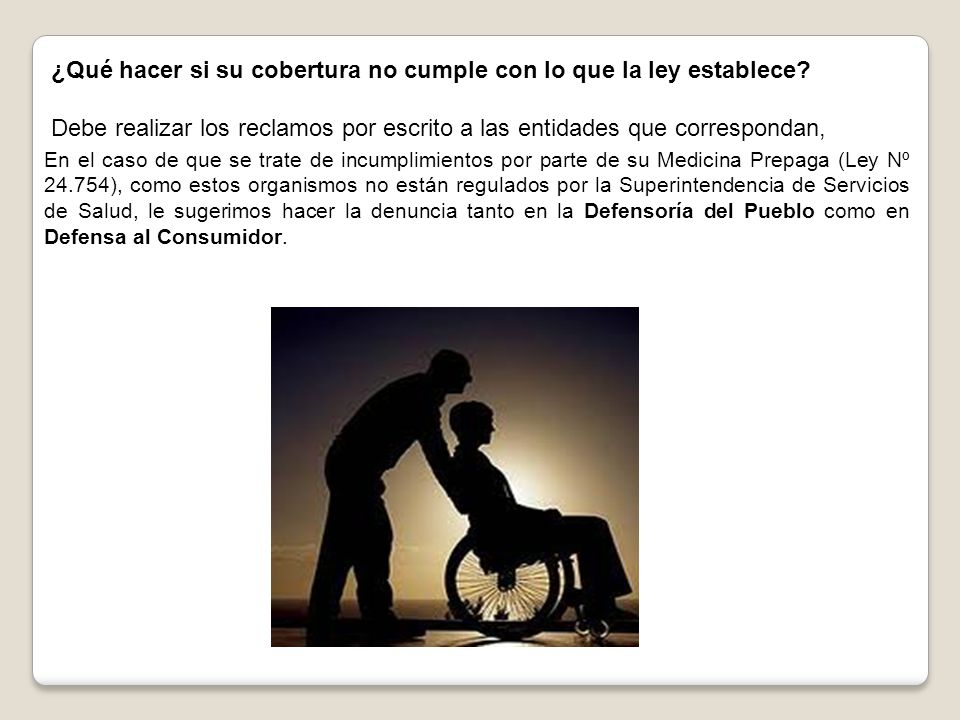 ¿Qué hacer si su cobertura no cumple con lo que la ley establece?

Debe realizar los reclamos por escrito a las entidades que correspondan,

En el caso de que se trate de incumplimientos por parte de su Medicina Prepaga (Ley Nº 24.754), como estos organismos no están regulados por la Superintendencia de Servicios de Salud, le sugerimos hacer la denuncia tanto en la Defensoría del Pueblo como en Defensa al Consumidor.